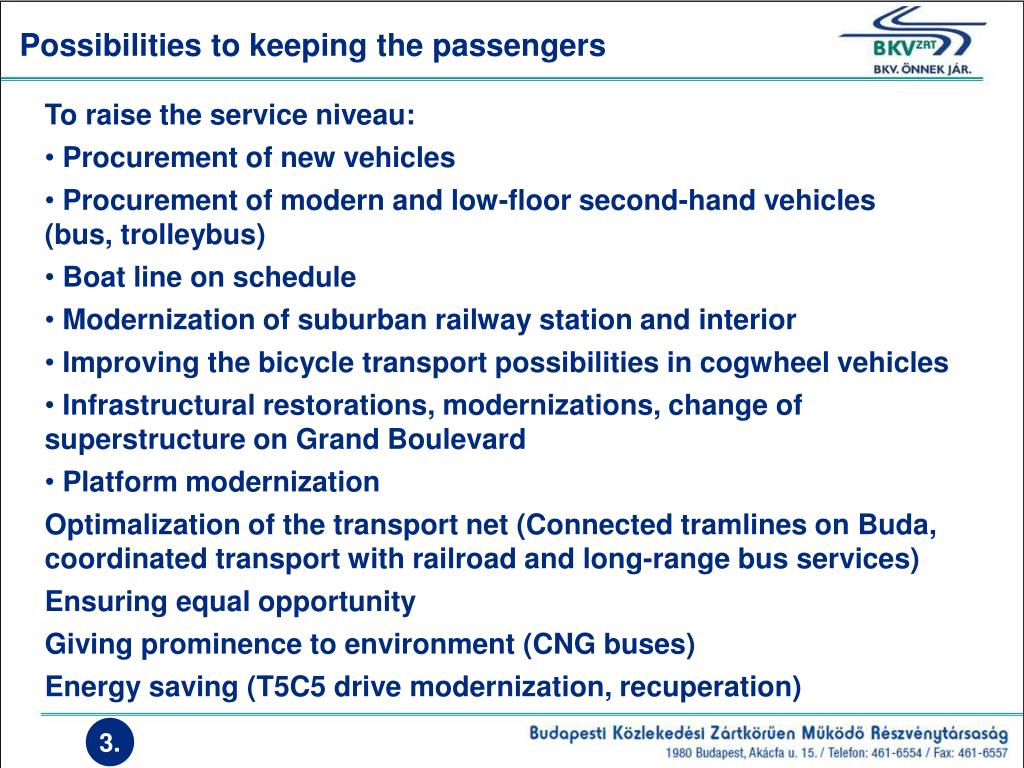 Possibilities to keeping the passengers

BKV ZRT
BKV. ÖNNEK JÁR.

To raise the service niveau:

• Procurement of new vehicles

• Procurement of modern and low-floor second-hand vehicles (bus, trolleybus)

• Boat line on schedule

• Modernization of suburban railway station and interior

• Improving the bicycle transport possibilities in cogwheel vehicles

• Infrastructural restorations, modernizations, change of superstructure on Grand Boulevard

• Platform modernization

Optimalization of the transport net (Connected tramlines on Buda, coordinated transport with railroad and long-range bus services)

Ensuring equal opportunity

Giving prominence to environment (CNG buses)

Energy saving (T5C5 drive modernization, recuperation)

3.

Budapesti Közlekedési Zártkörűen Működő Részvénytársaság
1980 Budapest, Akácfa u. 15. / Telefon: 461-6554 / Fax: 461-6557